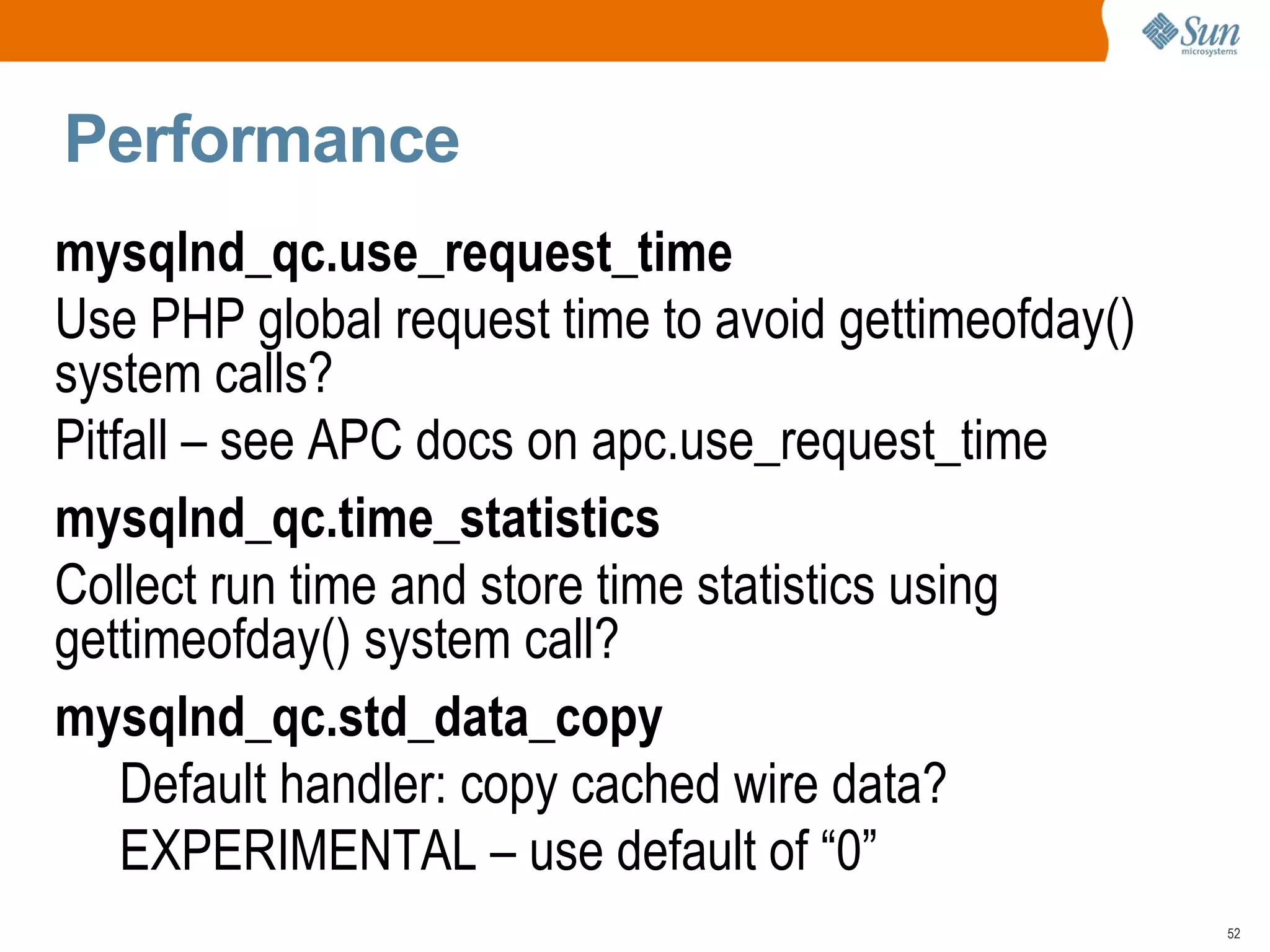 Sun microsystems

Performance

mysqlnd_qc.use_request_time

Use PHP global request time to avoid gettimeofday() system calls?

Pitfall – see APC docs on apc.use_request_time

mysqlnd_qc.time_statistics

Collect run time and store time statistics using gettimeofday() system call?

mysqlnd_qc.std_data_copy

Default handler: copy cached wire data?

EXPERIMENTAL – use default of “0”

52